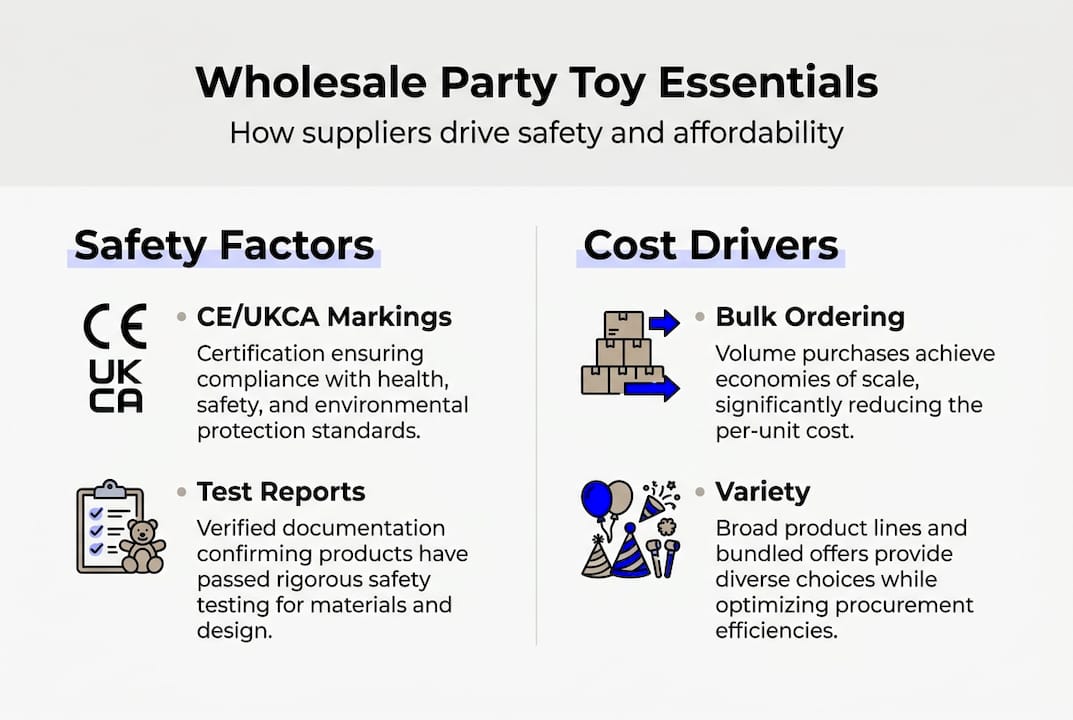 Wholesale Party Toy Essentials

How suppliers drive safety and affordability

Safety Factors

CE
UK
CA

• CE/UKCA Markings
Certification ensuring compliance with health, safety, and environmental protection standards.

• Test Reports
Verified documentation confirming products have passed rigorous safety testing for materials and design.

Cost Drivers

• Bulk Ordering
Volume purchases achieve economies of scale, significantly reducing the per-unit cost.

• Variety
Broad product lines and bundled offers provide diverse choices while optimizing procurement efficiencies.